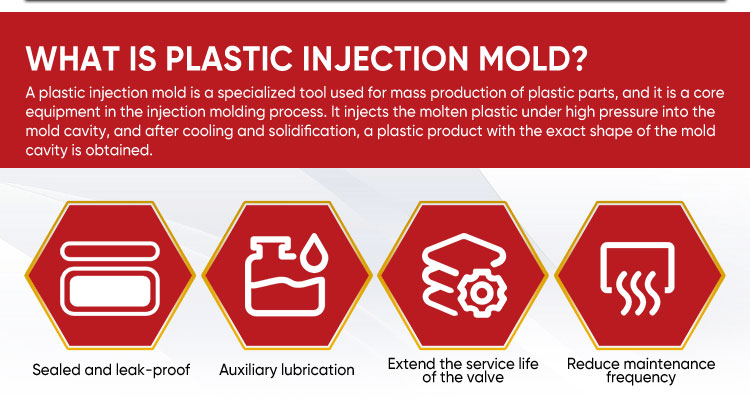 WHAT IS PLASTIC INJECTION MOLD?

A plastic injection mold is a specialized tool used for mass production of plastic parts, and it is a core equipment in the injection molding process. It injects the molten plastic under high pressure into the mold cavity, and after cooling and solidification, a plastic product with the exact shape of the mold cavity is obtained.

Sealed and leak-proof

Auxiliary lubrication

Extend the service life of the valve

Reduce maintenance frequency